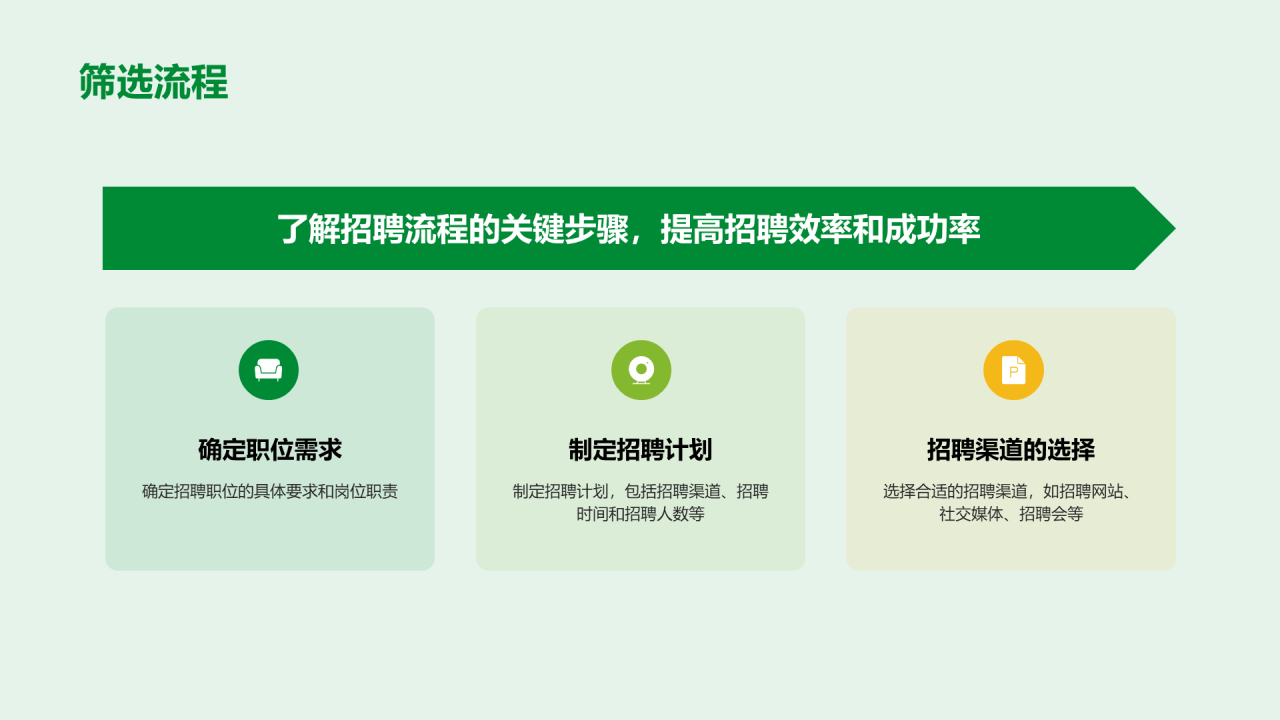 筛选流程

了解招聘流程的关键步骤，提高招聘效率和成功率

确定职位需求

确定招聘职位的具体要求和岗位职责

制定招聘计划

制定招聘计划，包括招聘渠道、招聘时间和招聘人数等

招聘渠道的选择

选择合适的招聘渠道，如招聘网站、社交媒体、招聘会等